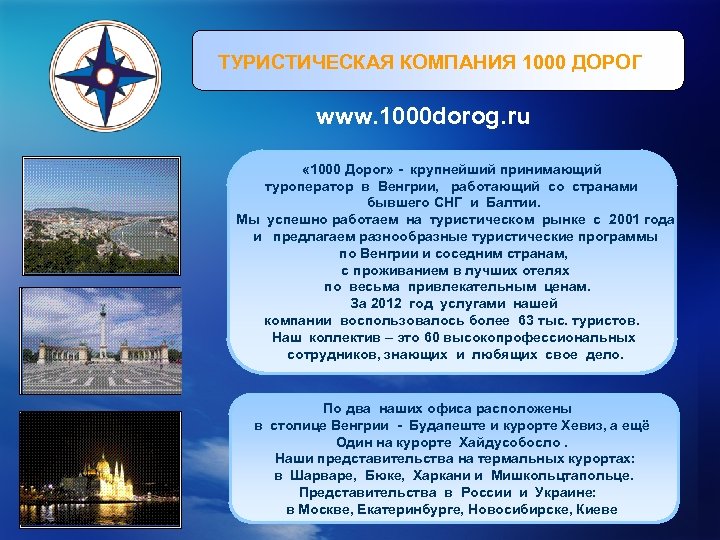 ТУРИСТИЧЕСКАЯ КОМПАНИЯ 1000 ДОРОГ

www.1000dorog.ru

«1000 Дорог» - крупнейший принимающий туроператор в Венгрии, работающий со странами бывшего СНГ и Балтии.
Мы успешно работаем на туристическом рынке с 2001 года и предлагаем разнообразные туристические программы по Венгрии и соседним странам, с проживанием в лучших отелях по весьма привлекательным ценам.
За 2012 год услугами нашей компании воспользовалось более 63 тыс. туристов.
Наш коллектив – это 60 высокопрофессиональных сотрудников, знающих и любящих свое дело.

По два наших офиса расположены в столице Венгрии - Будапеште и курорте Хевиз, а ещё Один на курорте Хайдусобосло .
Наши представительства на термальных курортах: в Шарваре, Бюке, Харкани и Мишкольцтапольце.
Представительства в России и Украине: в Москве, Екатеринбурге, Новосибирске, Киеве